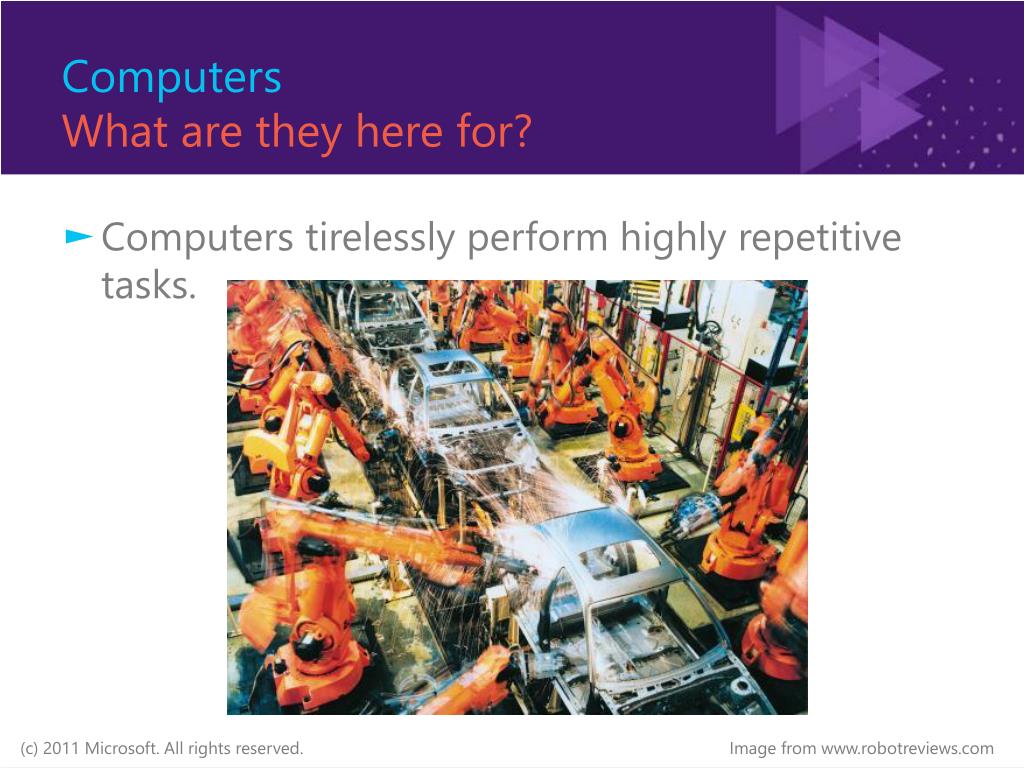 Computers
What are they here for?

► Computers tirelessly perform highly repetitive tasks.

(c) 2011 Microsoft. All rights reserved.

Image from www.robotreviews.com